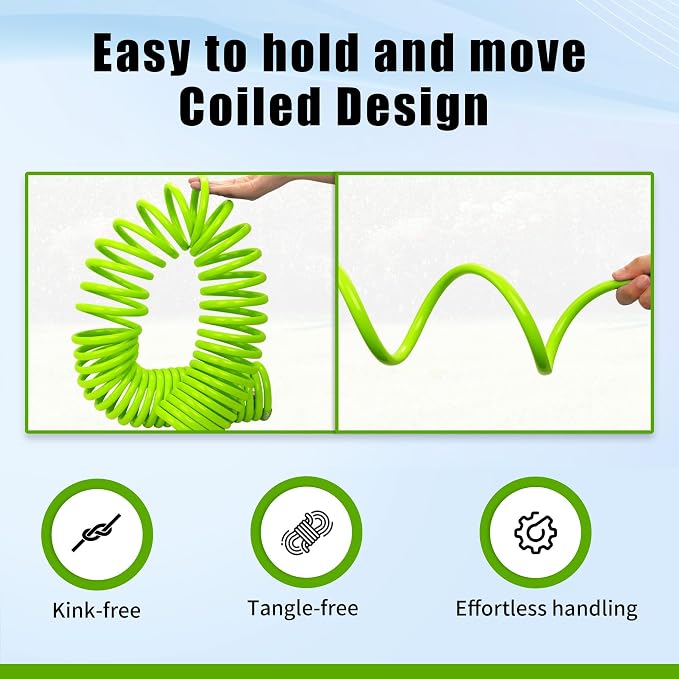 Easy to hold and move
Coiled Design

Kink-free

Tangle-free

Effortless handling